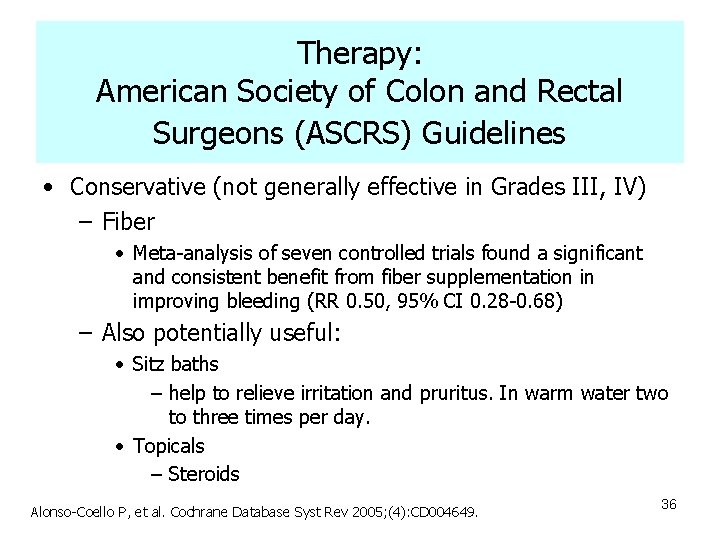 Therapy:
American Society of Colon and Rectal Surgeons (ASCRS) Guidelines

• Conservative (not generally effective in Grades III, IV)
– Fiber
• Meta-analysis of seven controlled trials found a significant and consistent benefit from fiber supplementation in improving bleeding (RR 0.50, 95% CI 0.28-0.68)
– Also potentially useful:
• Sitz baths
– help to relieve irritation and pruritus. In warm water two to three times per day.
• Topicals
– Steroids

Alonso-Coello P, et al. Cochrane Database Syst Rev 2005;(4):CD004649.

36